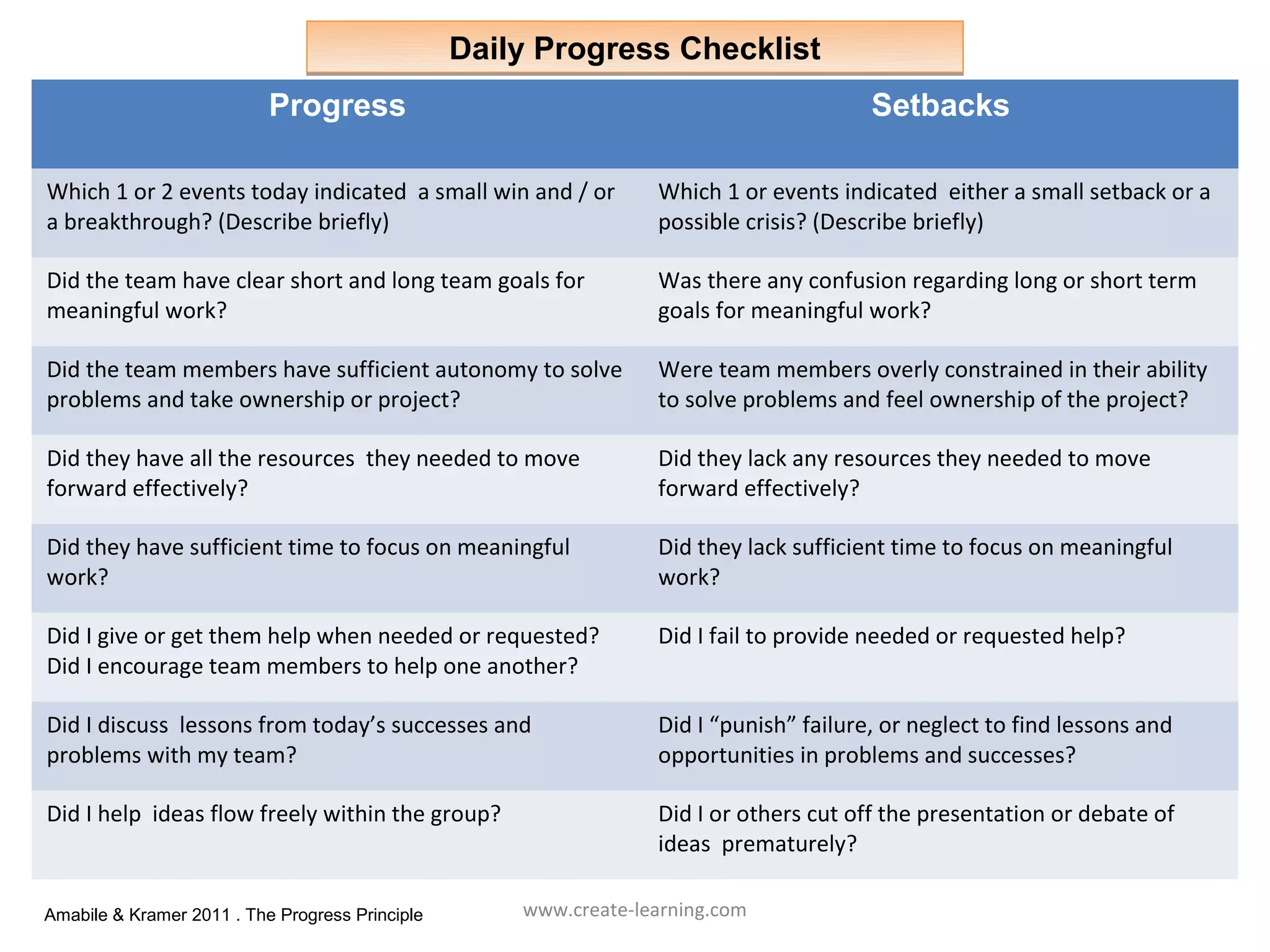 Daily Progress Checklist

| Progress | Setbacks |
|---|---|
| Which 1 or 2 events today indicated a small win and / or a breakthrough? (Describe briefly) | Which 1 or events indicated either a small setback or a possible crisis? (Describe briefly) |
| Did the team have clear short and long team goals for meaningful work? | Was there any confusion regarding long or short term goals for meaningful work? |
| Did the team members have sufficient autonomy to solve problems and take ownership or project? | Were team members overly constrained in their ability to solve problems and feel ownership of the project? |
| Did they have all the resources they needed to move forward effectively? | Did they lack any resources they needed to move forward effectively? |
| Did they have sufficient time to focus on meaningful work? | Did they lack sufficient time to focus on meaningful work? |
| Did I give or get them help when needed or requested? Did I encourage team members to help one another? | Did I fail to provide needed or requested help? |
| Did I discuss lessons from today's successes and problems with my team? | Did I "punish" failure, or neglect to find lessons and opportunities in problems and successes? |
| Did I help ideas flow freely within the group? | Did I or others cut off the presentation or debate of ideas prematurely? |

Amabile & Kramer 2011 . The Progress Principle

www.create-learning.com